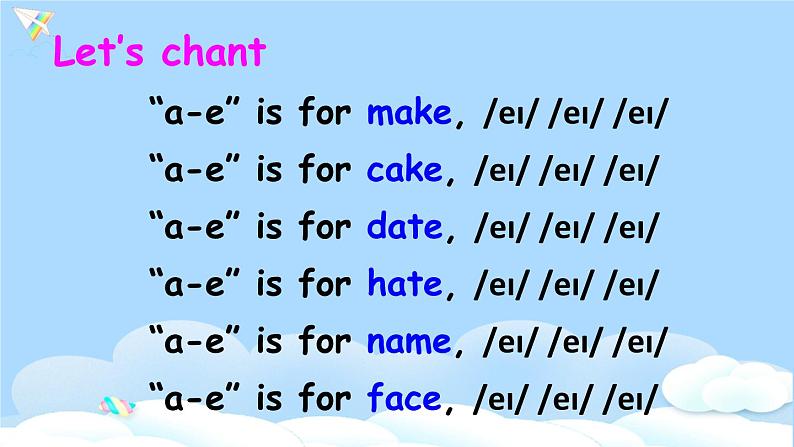 Let's chant

"a-e" is for make, /eɪ/ /eɪ/ /eɪ/

"a-e" is for cake, /eɪ/ /eɪ/ /eɪ/

"a-e" is for date, /eɪ/ /eɪ/ /eɪ/

"a-e" is for hate, /eɪ/ /eɪ/ /eɪ/

"a-e" is for name, /eɪ/ /eɪ/ /eɪ/

"a-e" is for face, /eɪ/ /eɪ/ /eɪ/